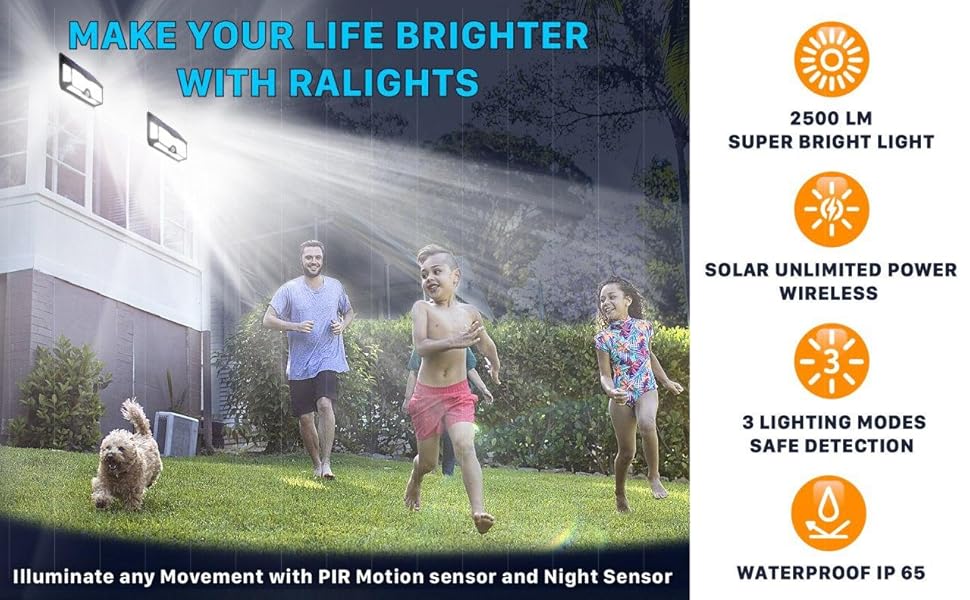 MAKE YOUR LIFE BRIGHTER WITH RALIGHTS

Illuminate any Movement with PIR Motion sensor and Night Sensor

2500 LM
SUPER BRIGHT LIGHT

SOLAR UNLIMITED POWER
WIRELESS

3

3 LIGHTING MODES
SAFE DETECTION

WATERPROOF IP 65